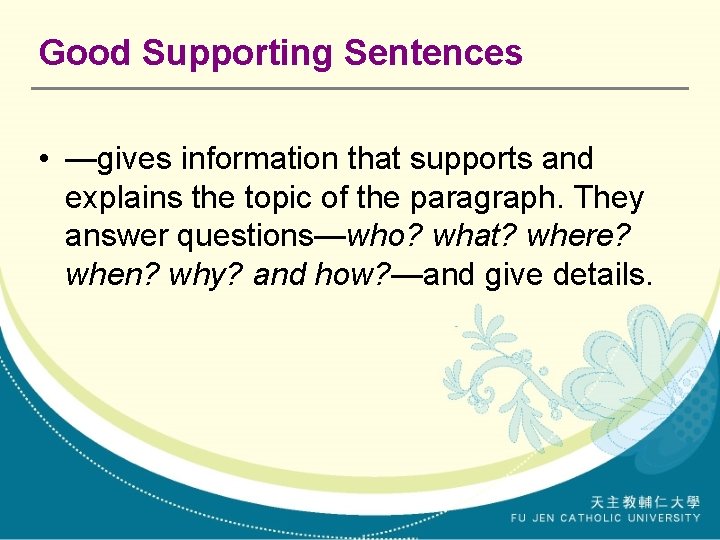 Good Supporting Sentences

• —gives information that supports and explains the topic of the paragraph. They answer questions—who? what? where? when? why? and how?—and give details.

天主教輔仁大學
FU JEN CATHOLIC UNIVERSITY